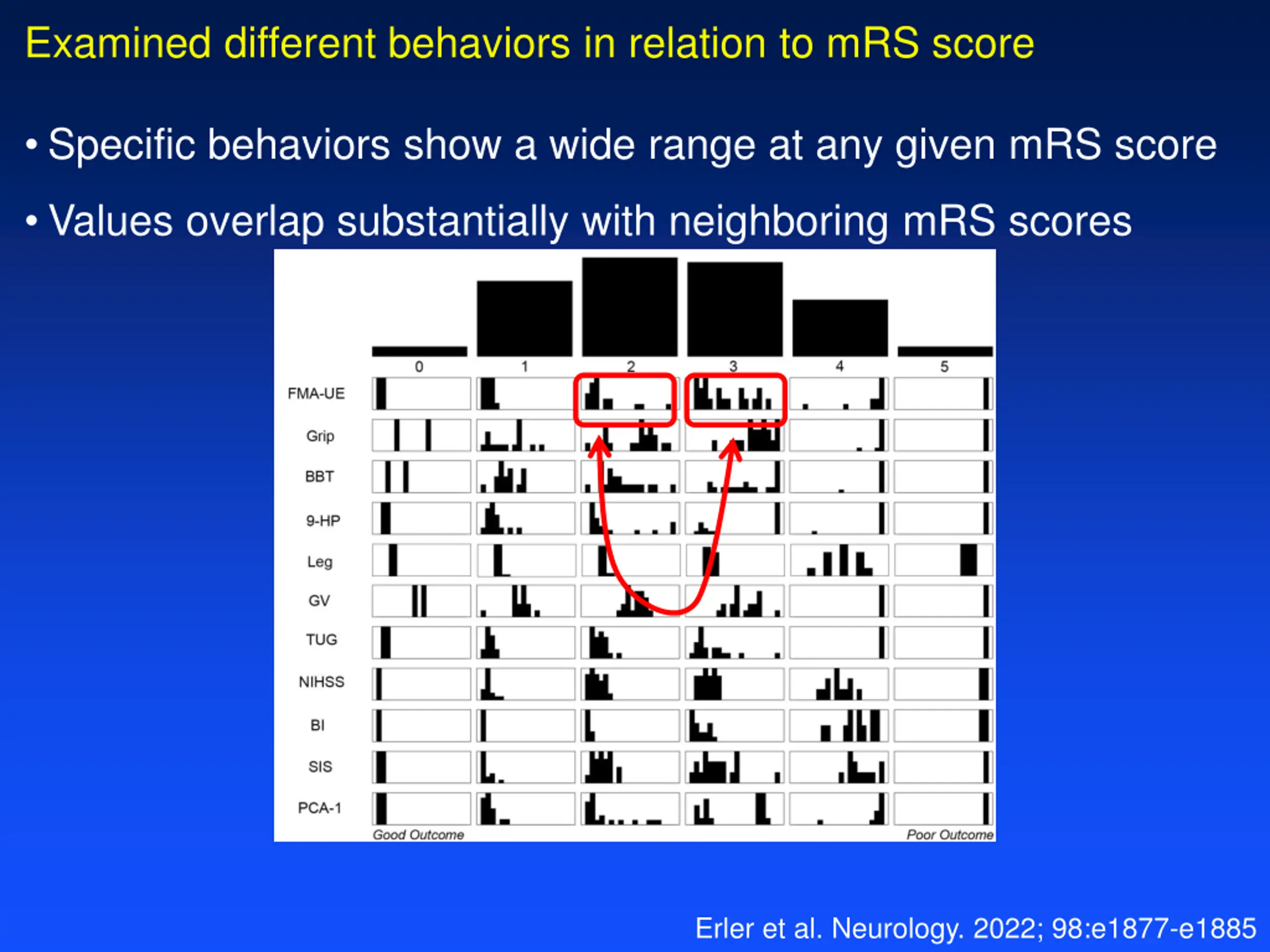 Examined different behaviors in relation to mRS score

• Specific behaviors show a wide range at any given mRS score

• Values overlap substantially with neighboring mRS scores

0 1 2 3 4 5

FMA-UE

Grip

BBT

9-HP

Leg

GV

TUG

NIHSS

BI

SIS

PCA-1

Good Outcome

Poor Outcome

Erler et al. Neurology. 2022; 98:e1877-e1885